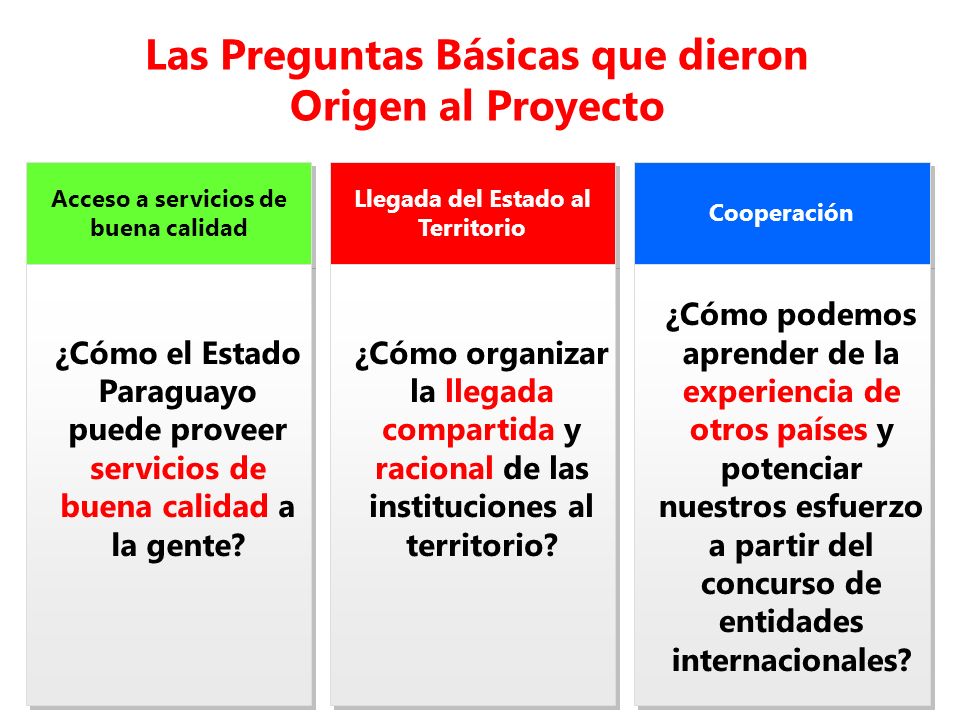 Las Preguntas Básicas que dieron Origen al Proyecto

Acceso a servicios de buena calidad

¿Cómo el Estado Paraguayo puede proveer servicios de buena calidad a la gente?

Llegada del Estado al Territorio

¿Cómo organizar la llegada compartida y racional de las instituciones al territorio?

Cooperación

¿Cómo podemos aprender de la experiencia de otros países y potenciar nuestros esfuerzo a partir del concurso de entidades internacionales?